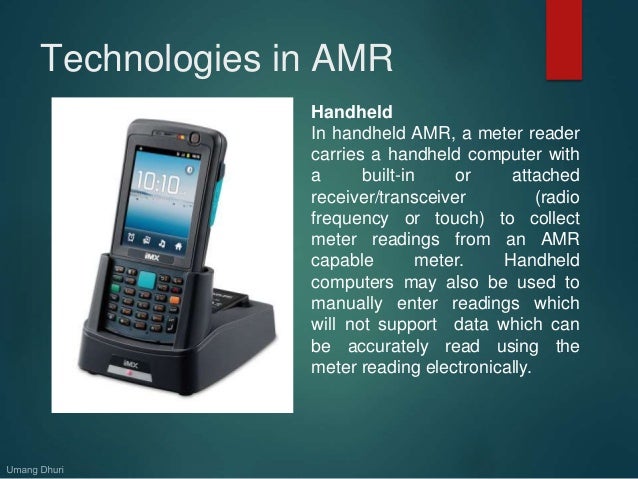 Technologies in AMR

10:10

iMX

iMX

Handheld
In handheld AMR, a meter reader carries a handheld computer with a built-in or attached receiver/transceiver (radio frequency or touch) to collect meter readings from an AMR capable meter. Handheld computers may also be used to manually enter readings which will not support data which can be accurately read using the meter reading electronically.

Umang Dhuri